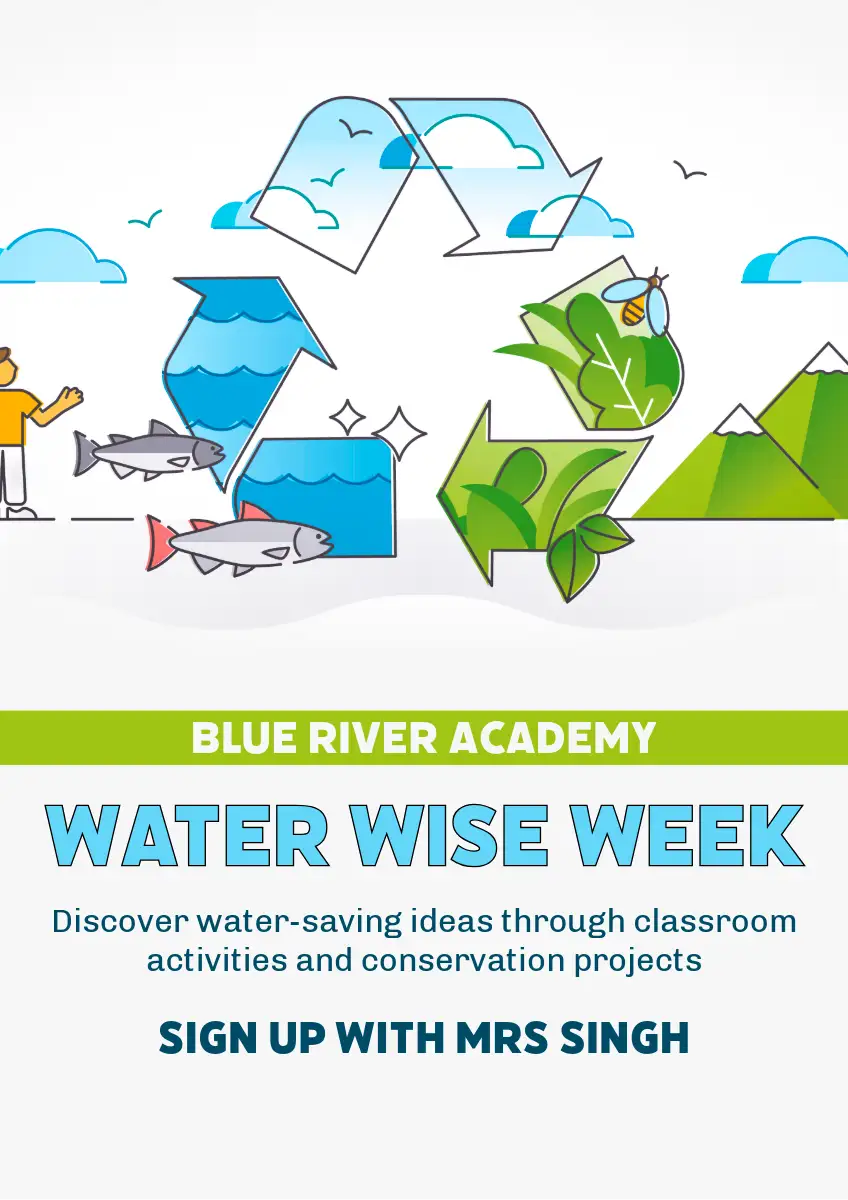 BLUE RIVER ACADEMY

WATER WISE WEEK

Discover water-saving ideas through classroom activities and conservation projects

SIGN UP WITH MRS SINGH